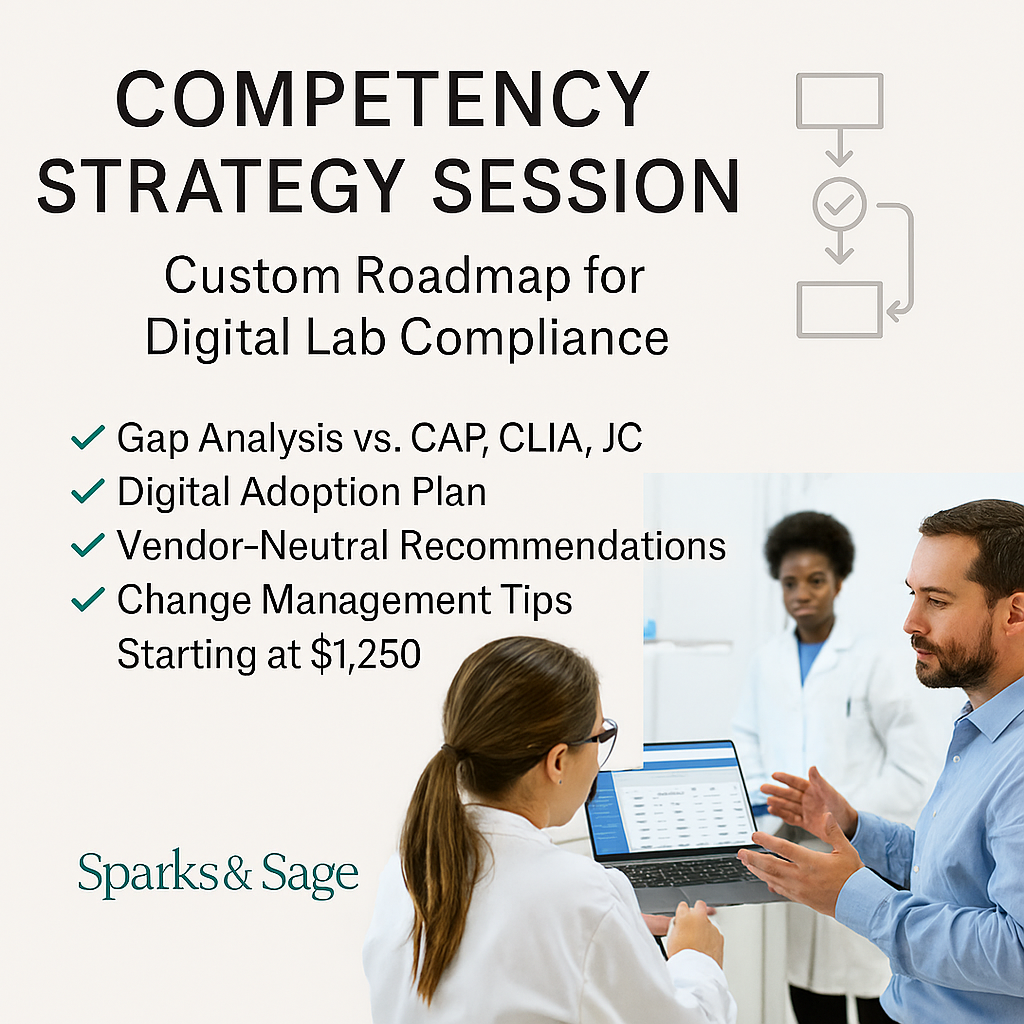 COMPETENCY STRATEGY SESSION

Custom Roadmap for Digital Lab Compliance

✓ Gap Analysis vs. CAP, CLIA, JC
✓ Digital Adoption Plan
✓ Vendor-Neutral Recommendations
✓ Change Management Tips
Starting at $1,250

Sparks & Sage